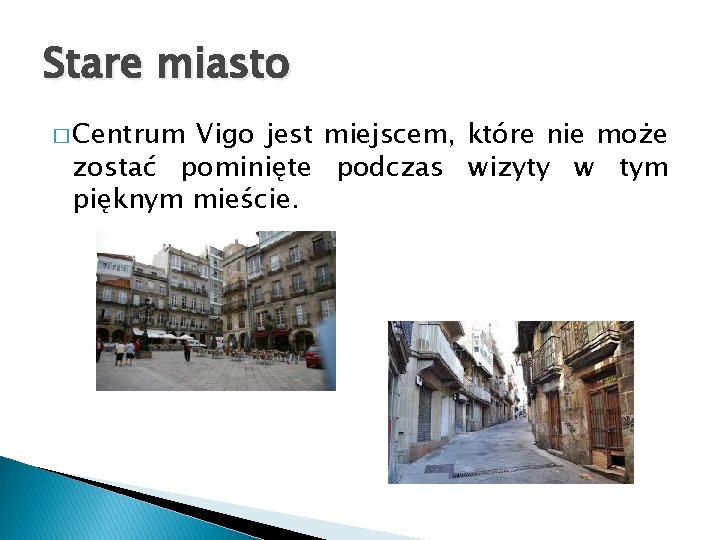 Stare miasto

□ Centrum Vigo jest miejscem, które nie może zostać pominięte podczas wizyty w tym pięknym mieście.